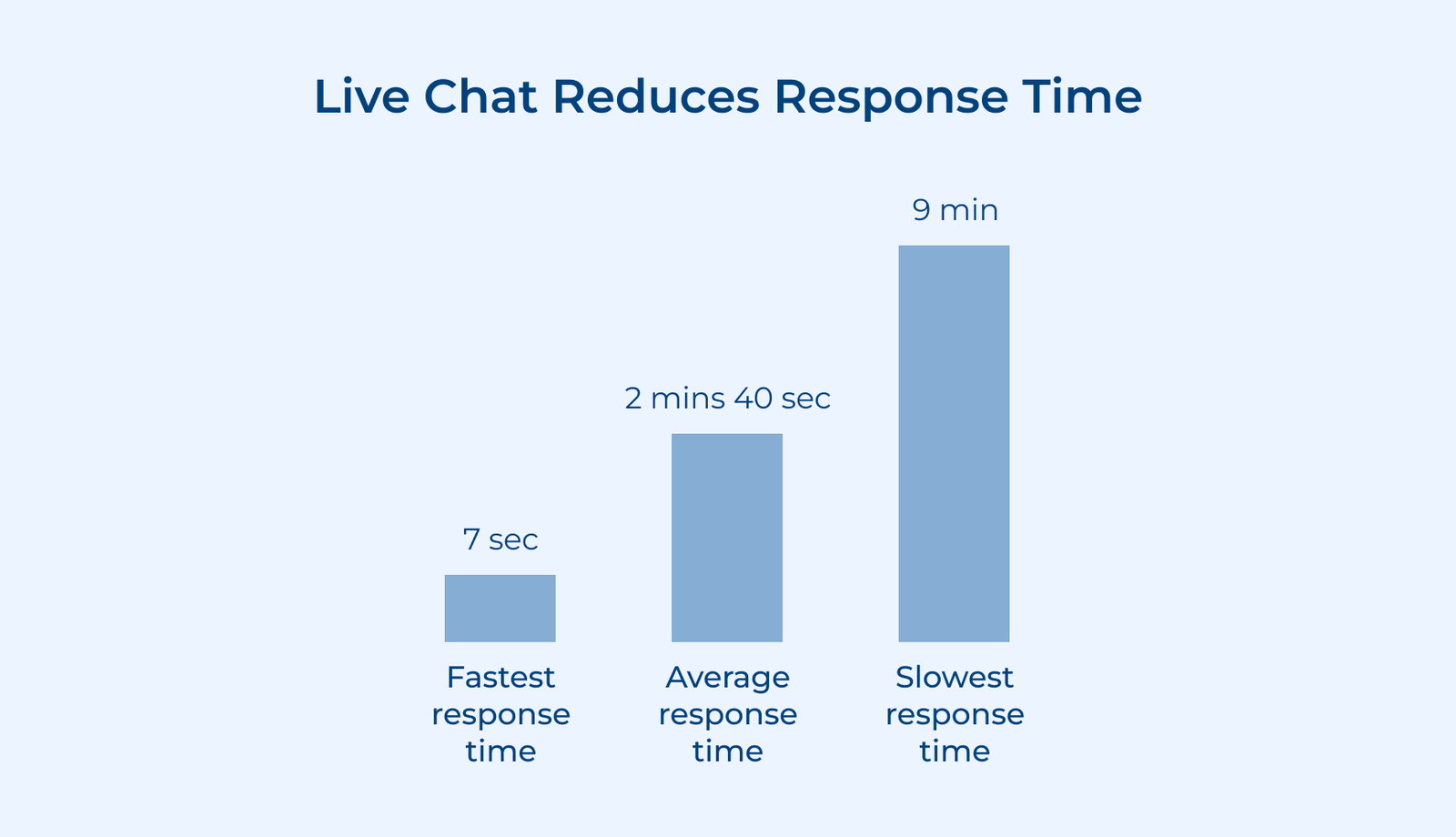 Live Chat Reduces Response Time

7 sec
2 mins 40 sec
9 min

Fastest response time
Average response time
Slowest response time